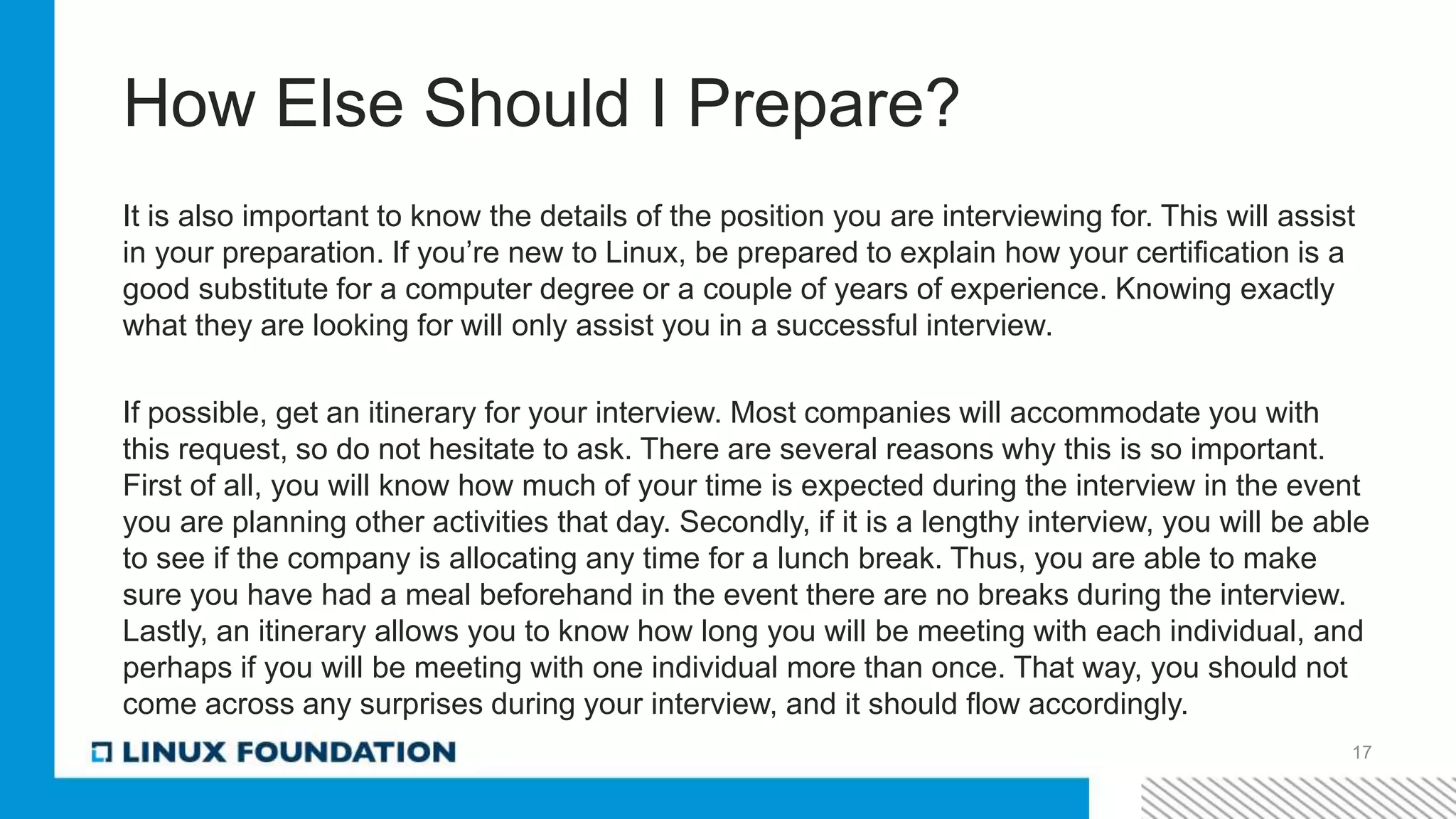 How Else Should I Prepare?

It is also important to know the details of the position you are interviewing for. This will assist in your preparation. If you’re new to Linux, be prepared to explain how your certification is a good substitute for a computer degree or a couple of years of experience. Knowing exactly what they are looking for will only assist you in a successful interview.

If possible, get an itinerary for your interview. Most companies will accommodate you with this request, so do not hesitate to ask. There are several reasons why this is so important. First of all, you will know how much of your time is expected during the interview in the event you are planning other activities that day. Secondly, if it is a lengthy interview, you will be able to see if the company is allocating any time for a lunch break. Thus, you are able to make sure you have had a meal beforehand in the event there are no breaks during the interview. Lastly, an itinerary allows you to know how long you will be meeting with each individual, and perhaps if you will be meeting with one individual more than once. That way, you should not come across any surprises during your interview, and it should flow accordingly.

LINUX FOUNDATION

17